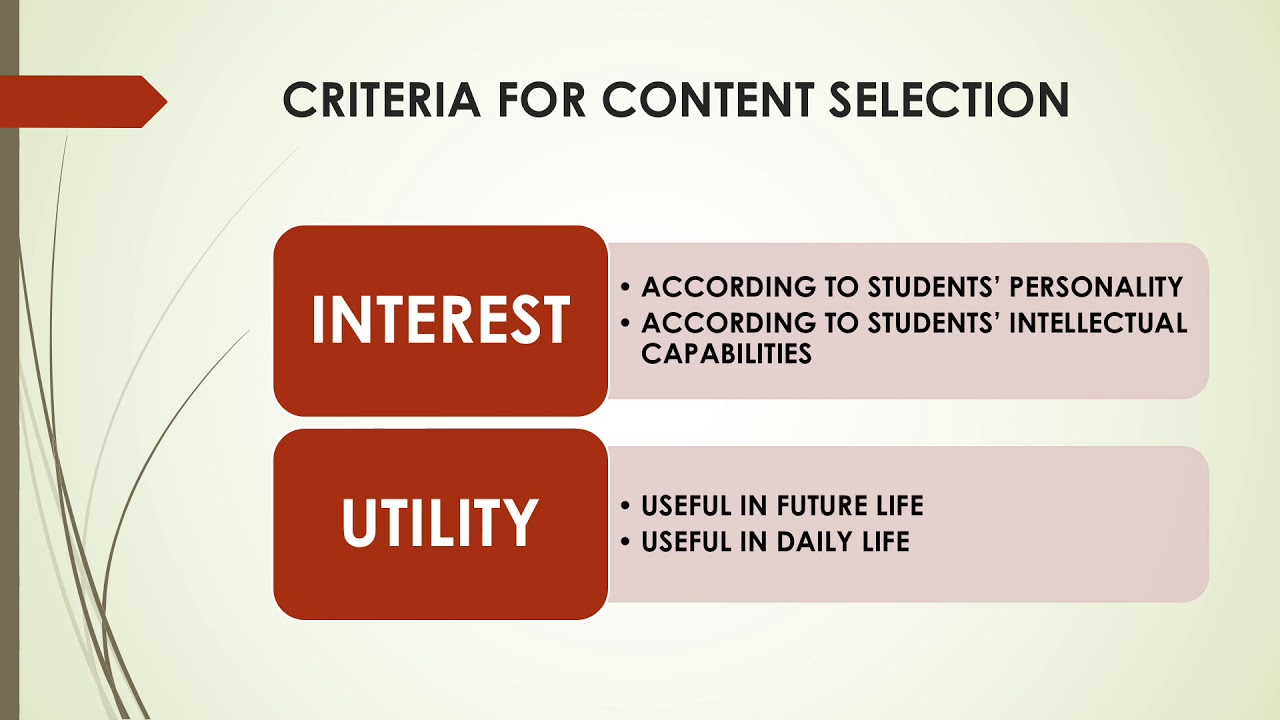 CRITERIA FOR CONTENT SELECTION

INTEREST

• ACCORDING TO STUDENTS' PERSONALITY
• ACCORDING TO STUDENTS' INTELLECTUAL CAPABILITIES

UTILITY

• USEFUL IN FUTURE LIFE
• USEFUL IN DAILY LIFE